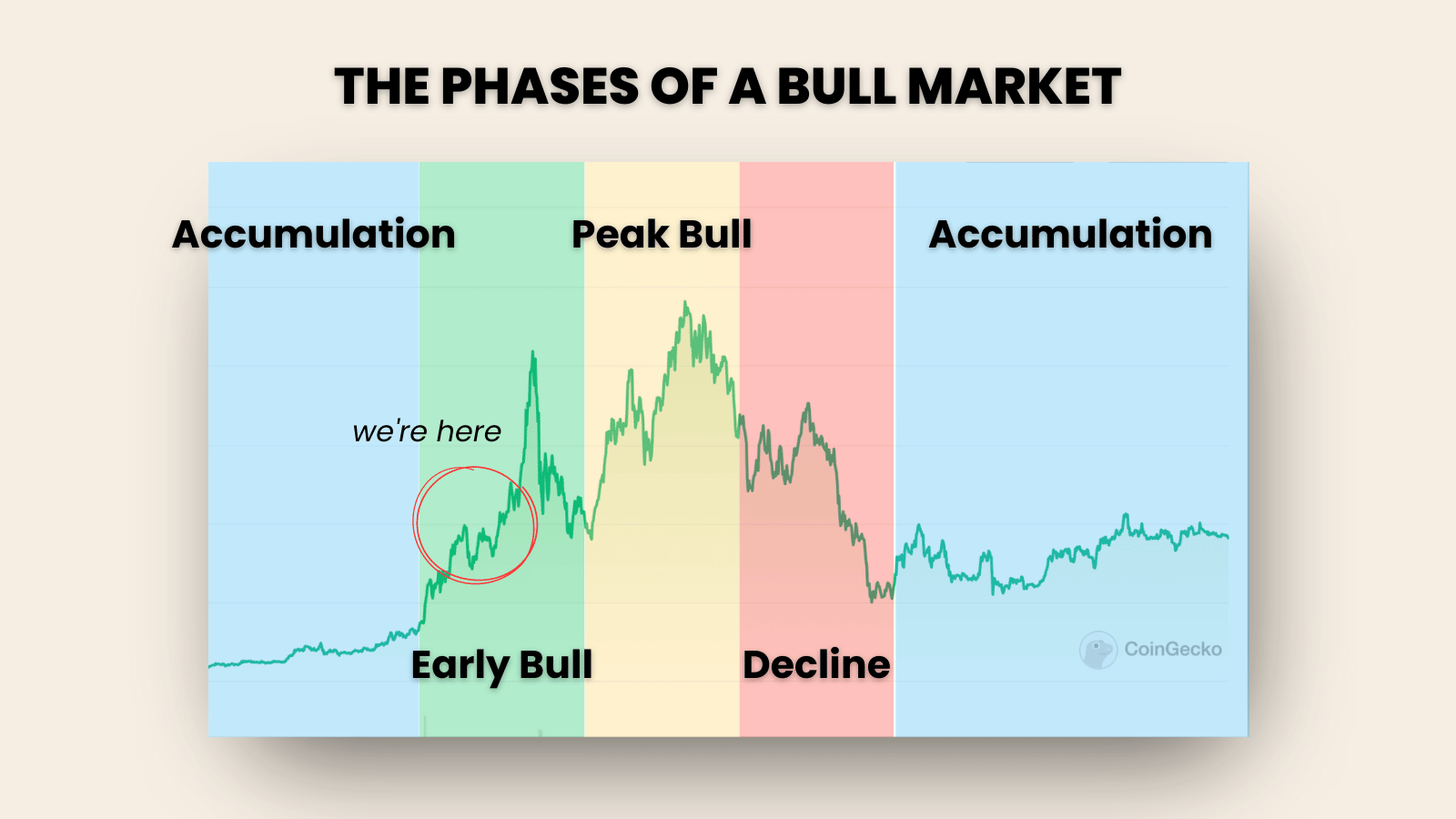 THE PHASES OF A BULL MARKET

Accumulation

Peak Bull

Accumulation

we're here

Early Bull

Decline

CoinGecko